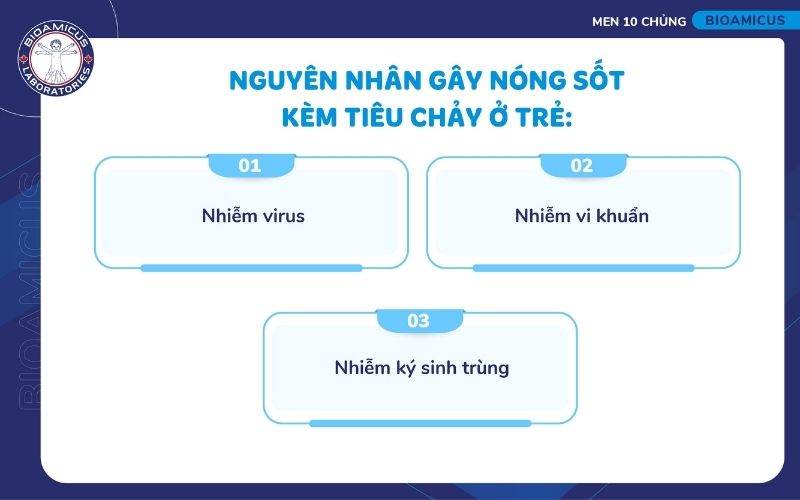 BIOAMICUS LABORATORIES

MEN 10 CHỦNG BIOAMICUS

BIOAMICUS

NGUYÊN NHÂN GÂY NÓNG SỐT KÈM TIÊU CHẢY Ở TRẺ:

01
Nhiễm virus

02
Nhiễm vi khuẩn

03
Nhiễm ký sinh trùng